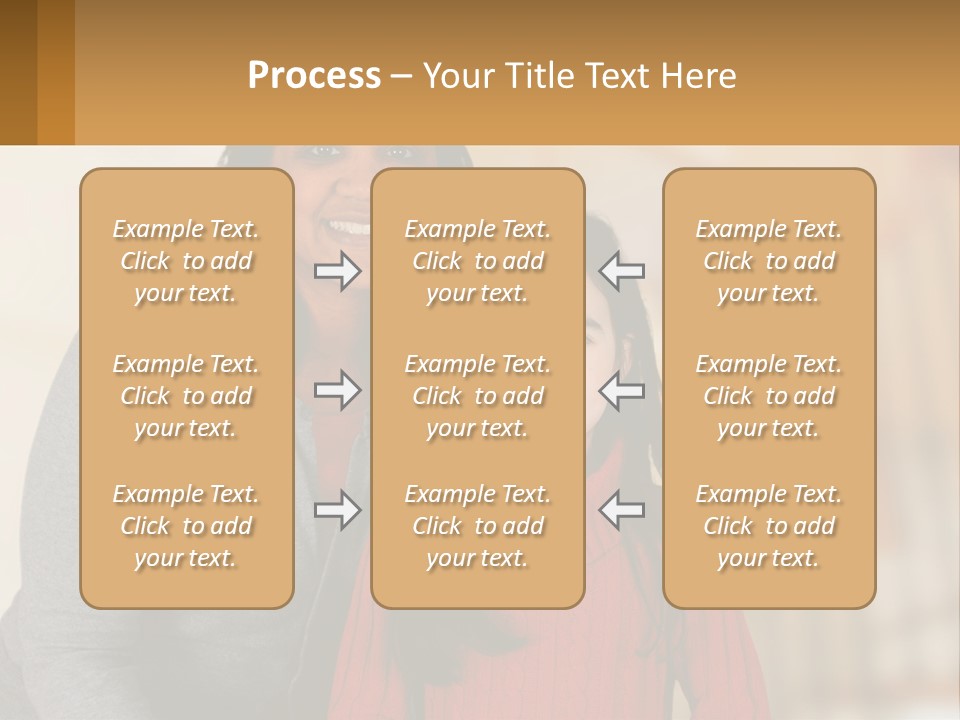 Process – Your Title Text Here

Example Text. Click to add your text.

Example Text. Click to add your text.

Example Text. Click to add your text.

Example Text. Click to add your text.

Example Text. Click to add your text.

Example Text. Click to add your text.

Example Text. Click to add your text.

Example Text. Click to add your text.

Example Text. Click to add your text.